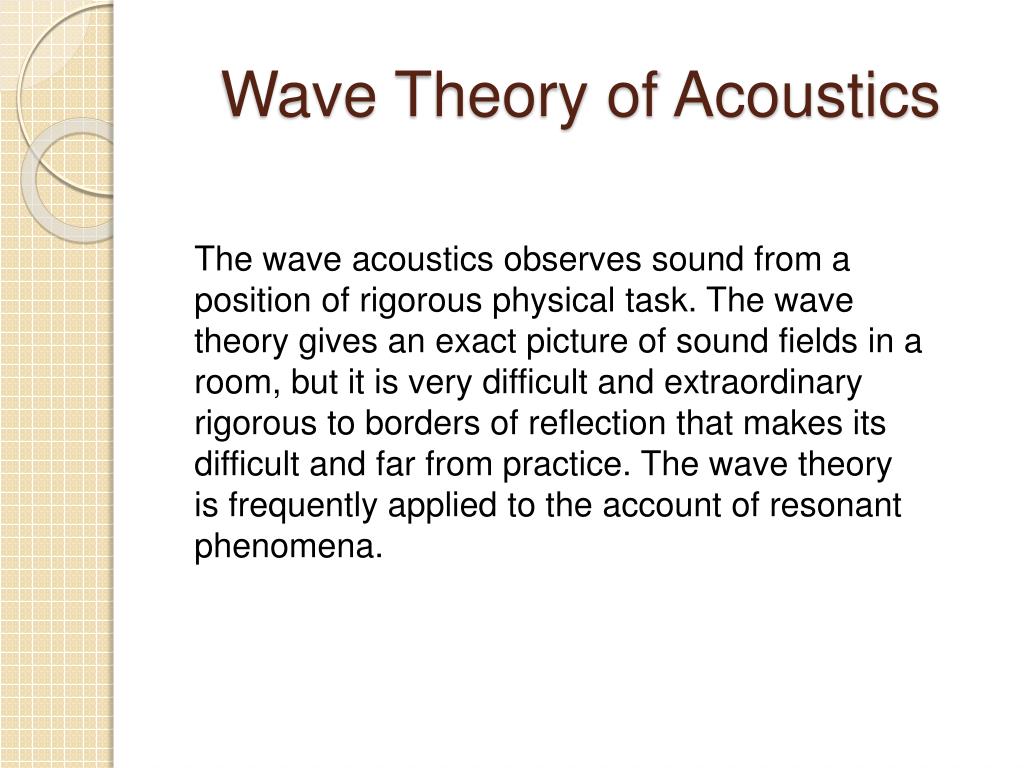 Wave Theory of Acoustics

The wave acoustics observes sound from a position of rigorous physical task. The wave theory gives an exact picture of sound fields in a room, but it is very difficult and extraordinary rigorous to borders of reflection that makes its difficult and far from practice. The wave theory is frequently applied to the account of resonant phenomena.